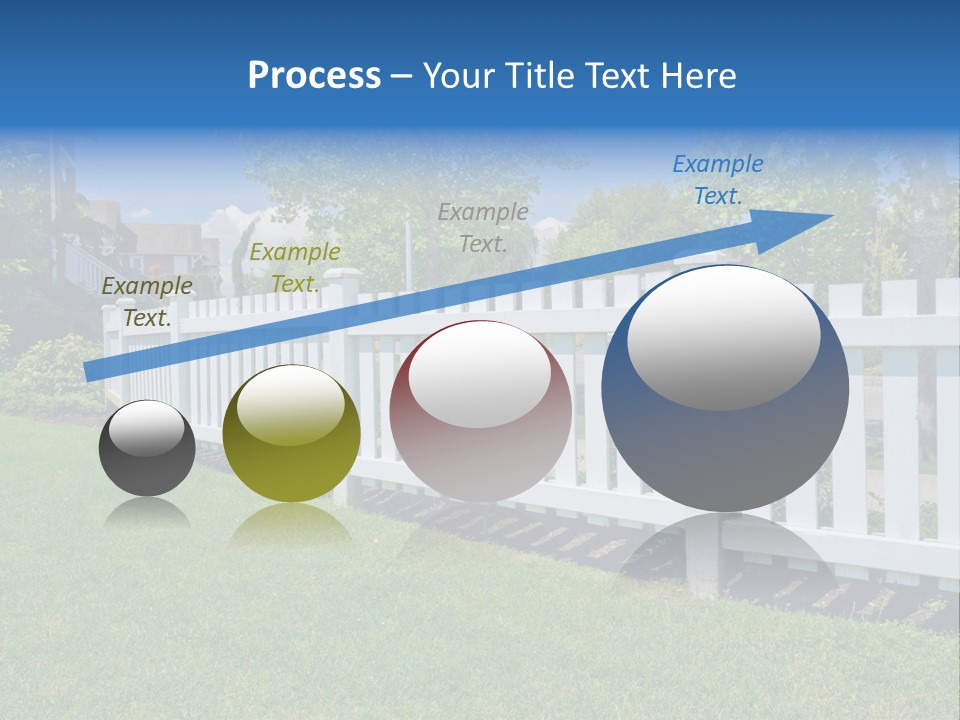 Process – Your Title Text Here

Example Text.

Example Text.

Example Text.

Example Text.